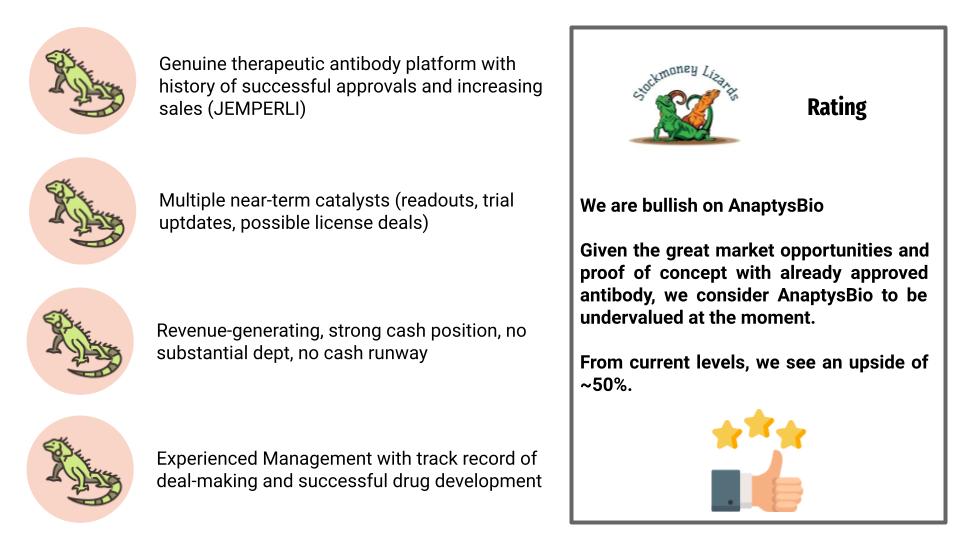 Genuine therapeutic antibody platform with history of successful approvals and increasing sales (JEMPERLI)

Multiple near-term catalysts (readouts, trial uptdates, possible license deals)

Revenue-generating, strong cash position, no substantial dept, no cash runway

Experienced Management with track record of deal-making and successful drug development

Stockmoney Lizards

Rating

We are bullish on AnaptysBio

Given the great market opportunities and proof of concept with already approved antibody, we consider AnaptysBio to be undervalued at the moment.

From current levels, we see an upside of ~50%.